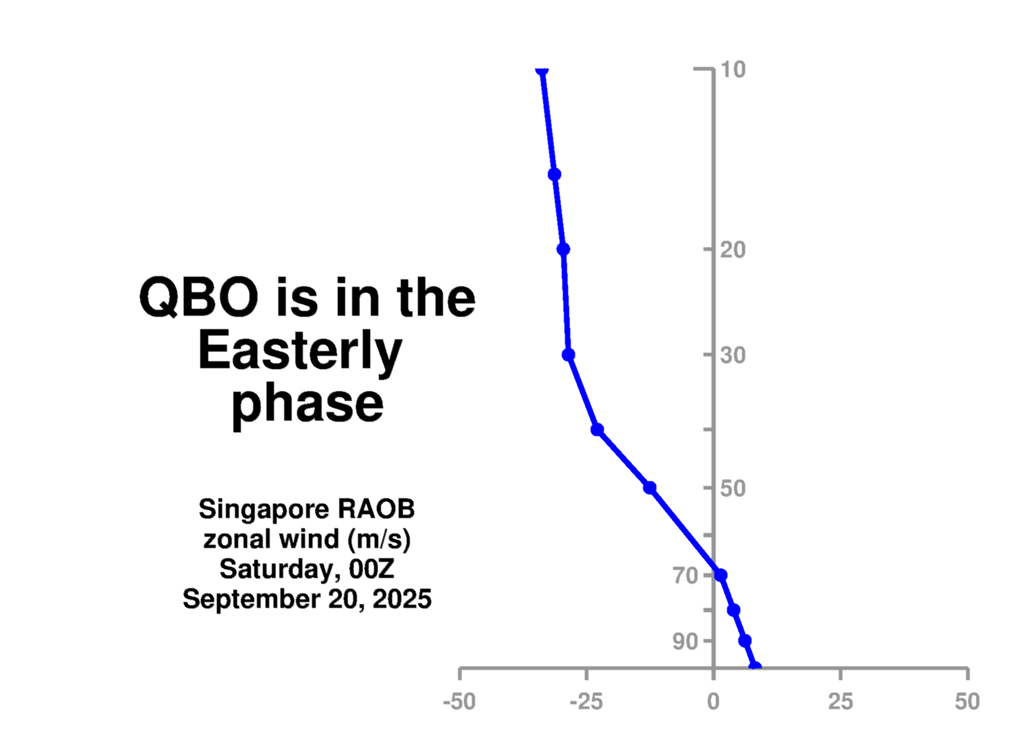 QBO is in the Easterly phase

Singapore RAOB
zonal wind (m/s)
Saturday, 00Z
September 20, 2025

10
20
30
50
70
90

-50
-25
0
25
50